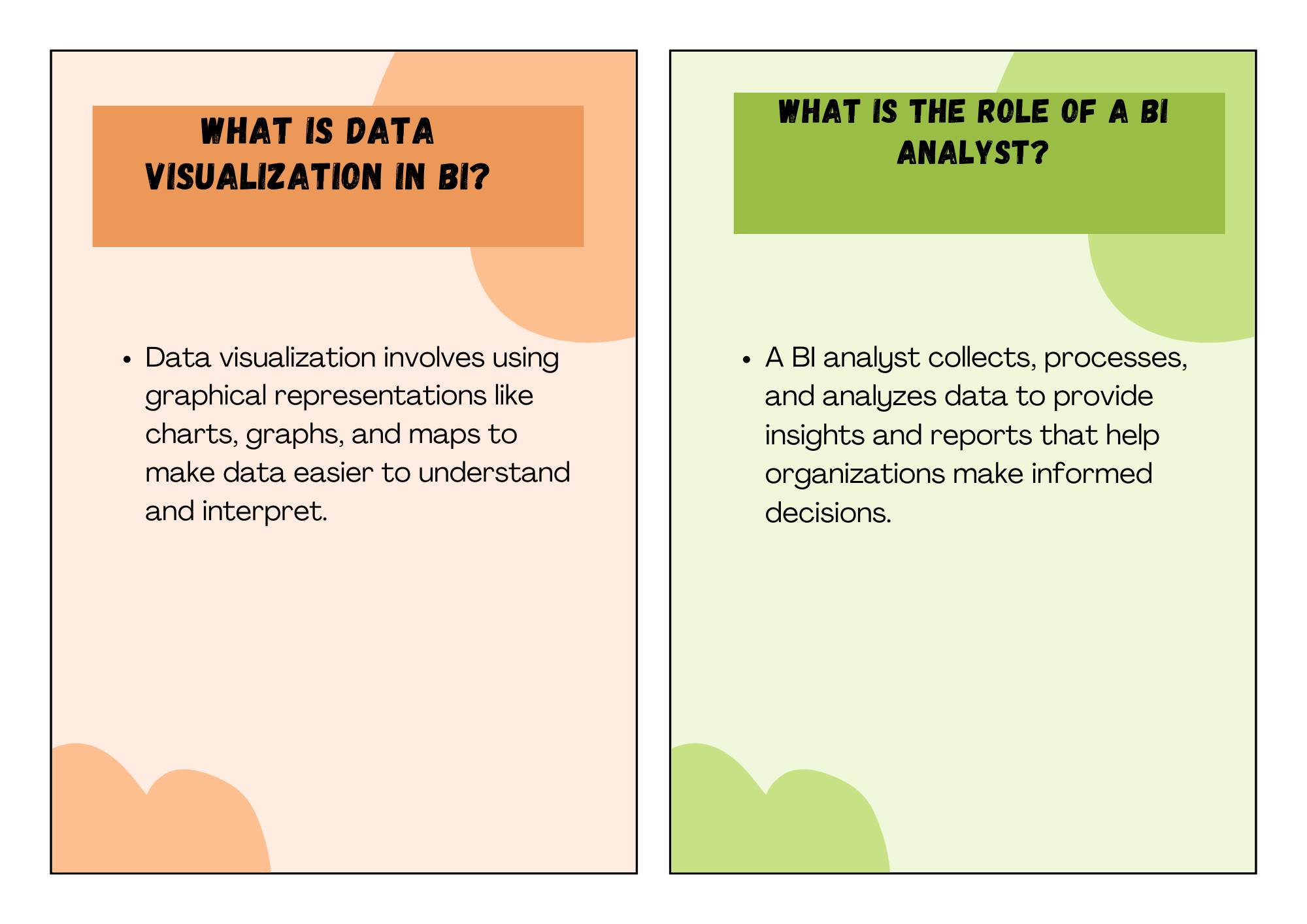 WHAT IS DATA VISUALIZATION IN BI?

• Data visualization involves using graphical representations like charts, graphs, and maps to make data easier to understand and interpret.

WHAT IS THE ROLE OF A BI ANALYST?

• A BI analyst collects, processes, and analyzes data to provide insights and reports that help organizations make informed decisions.